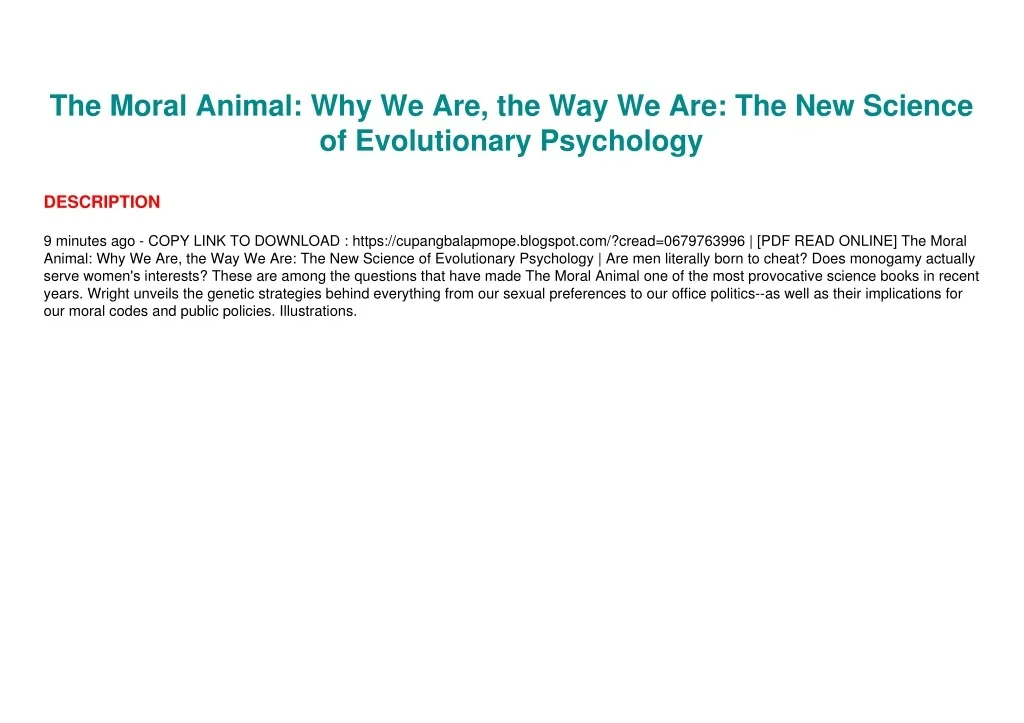 The Moral Animal: Why We Are, the Way We Are: The New Science of Evolutionary Psychology

DESCRIPTION

9 minutes ago - COPY LINK TO DOWNLOAD : https://cupangbalapmope.blogspot.com/?cread=0679763996 | [PDF READ ONLINE] The Moral Animal: Why We Are, the Way We Are: The New Science of Evolutionary Psychology | Are men literally born to cheat? Does monogamy actually serve women's interests? These are among the questions that have made The Moral Animal one of the most provocative science books in recent years. Wright unveils the genetic strategies behind everything from our sexual preferences to our office politics--as well as their implications for our moral codes and public policies. Illustrations.